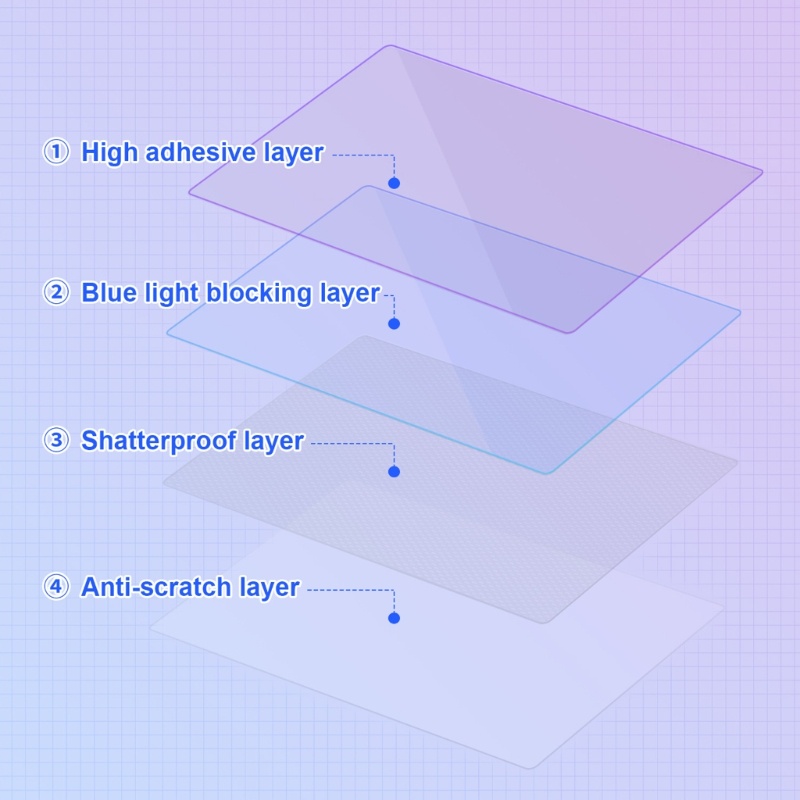 ① High adhesive layer

② Blue light blocking layer

③ Shatterproof layer

④ Anti-scratch layer